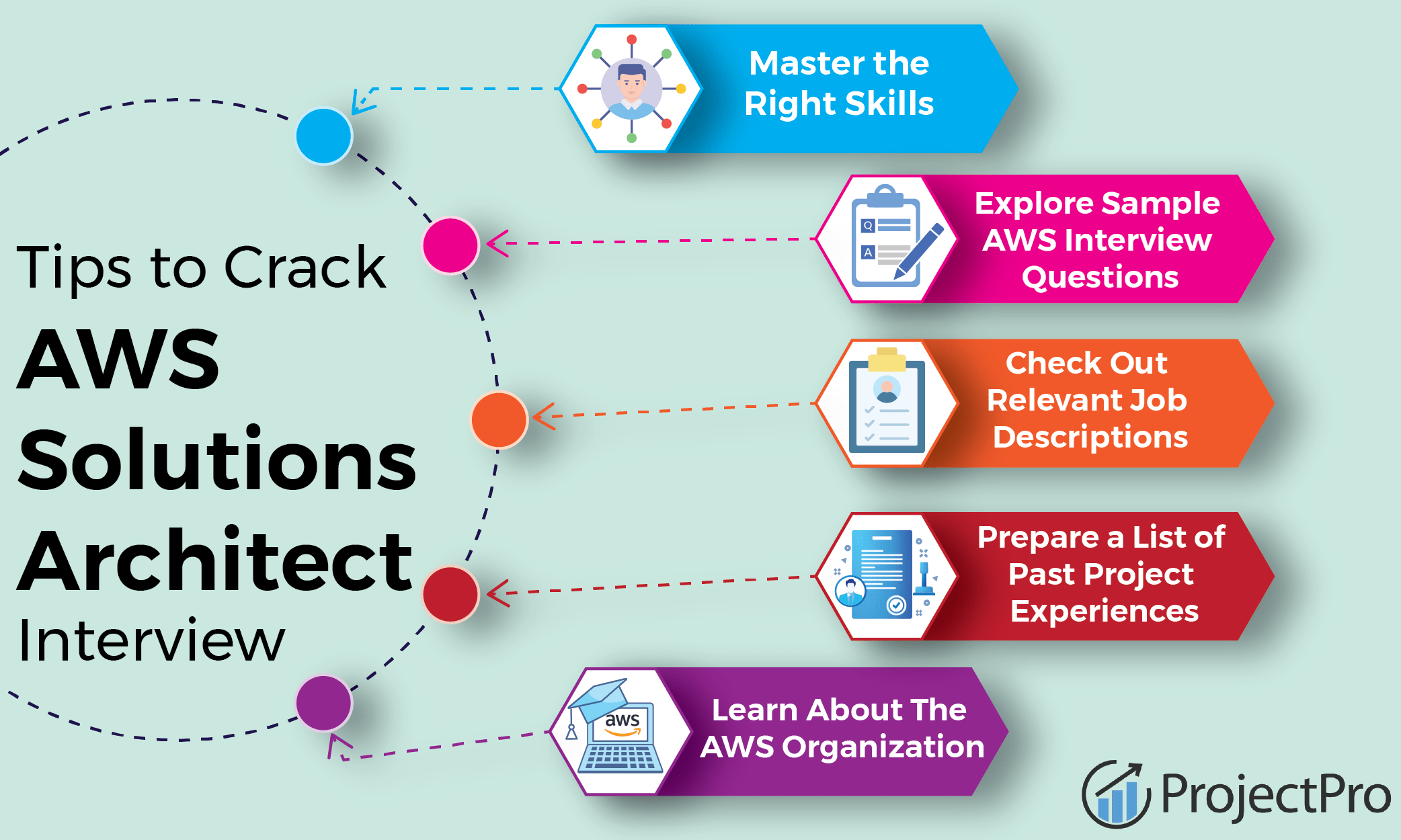 Tips to Crack
AWS
Solutions
Architect
Interview

Master the Right Skills

Q
A
Explore Sample AWS Interview Questions

Check Out Relevant Job Descriptions

Prepare a List of Past Project Experiences

aws
Learn About The AWS Organization

ProjectPro